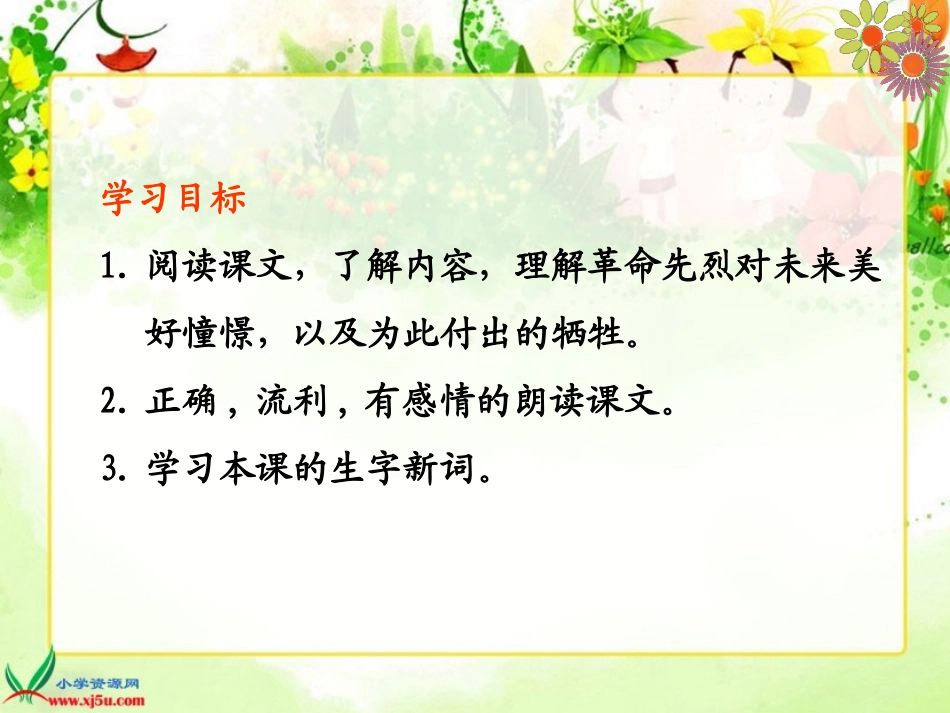 学习目标

1. 阅读课文，了解内容，理解革命先烈对未来美好憧憬，以及为此付出的牺牲。

2. 正确，流利，有感情的朗读课文。

3. 学习本课的生字新词。

小学资源网
www.xj5u.com